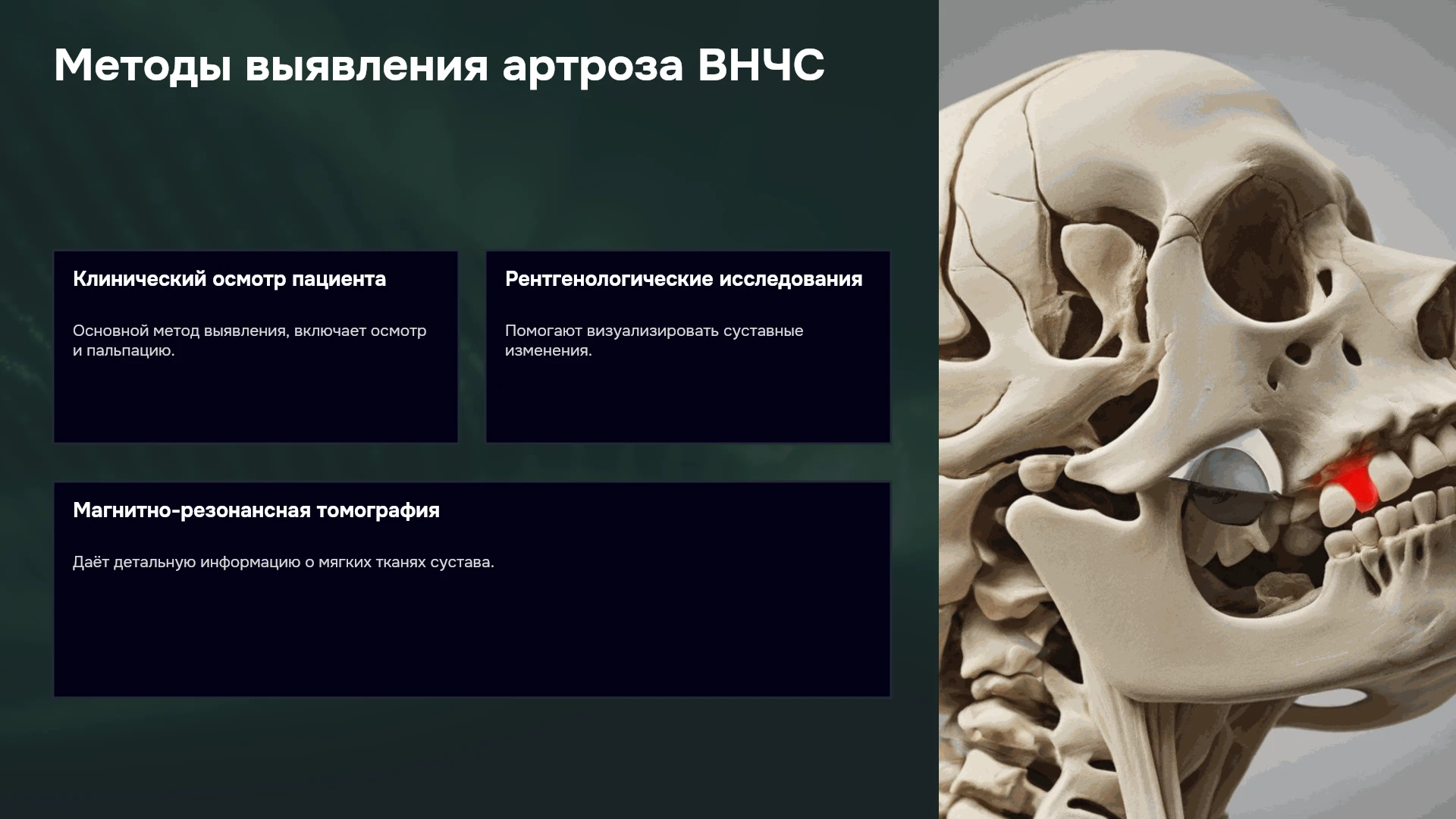 Методы выявления артроза ВНЧС

Клинический осмотр пациента

Основной метод выявления, включает осмотр и пальпацию.

Рентгенологические исследования

Помогают визуализировать суставные изменения.

Магнитно-резонансная томография

Даёт детальную информацию о мягких тканях сустава.